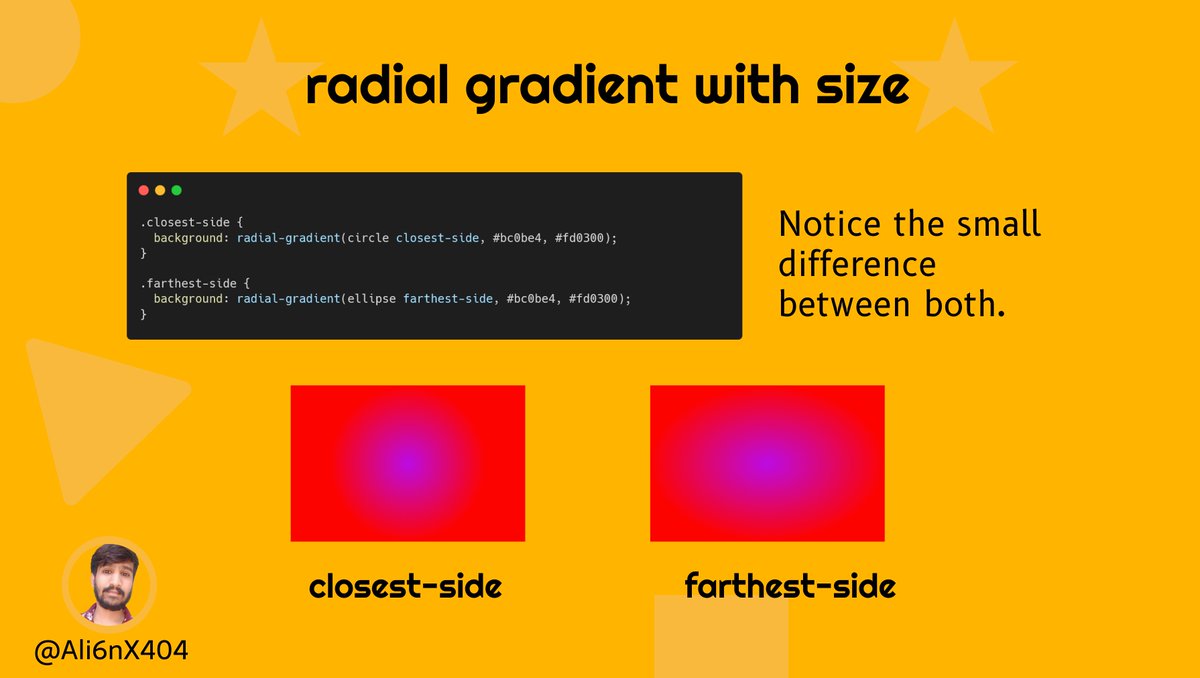 radial gradient with size

.closest-side {
  background: radial-gradient(circle closest-side, #bc0be4, #fd0300);
}

.farthest-side {
  background: radial-gradient(ellipse farthest-side, #bc0be4, #fd0300);
}

Notice the small difference between both.

closest-side

farthest-side

@Ali6nX404